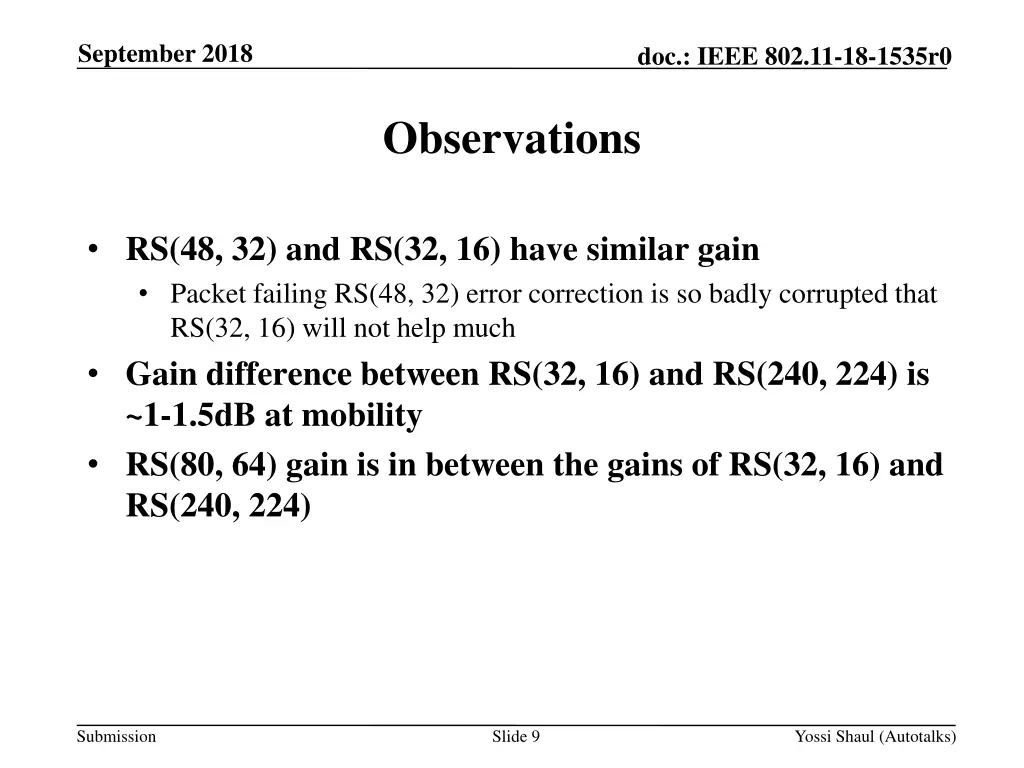 September 2018

doc.: IEEE 802.11-18-1535r0

Observations

• RS(48, 32) and RS(32, 16) have similar gain
  • Packet failing RS(48, 32) error correction is so badly corrupted that RS(32, 16) will not help much
• Gain difference between RS(32, 16) and RS(240, 224) is ~1-1.5dB at mobility
• RS(80, 64) gain is in between the gains of RS(32, 16) and RS(240, 224)

Submission

Slide 9

Yossi Shaul (Autotalks)